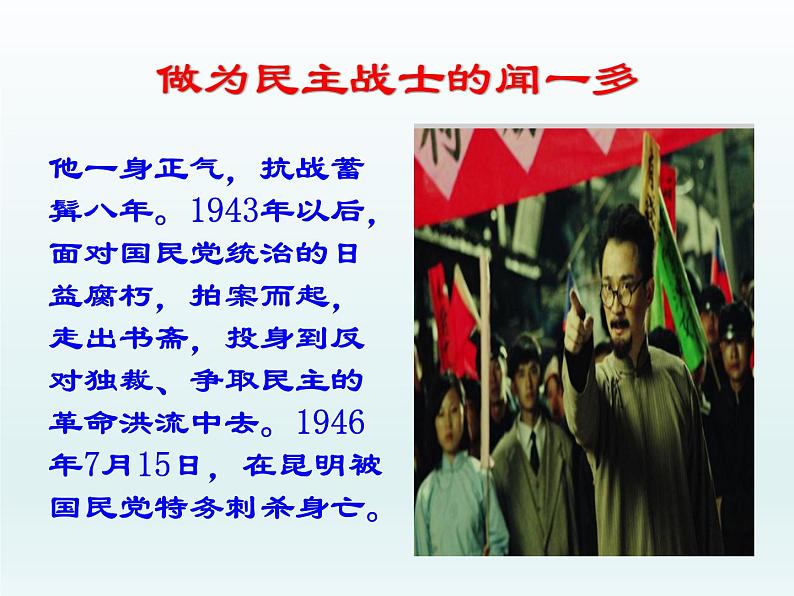 做为民主战士的闻一多

他一身正气，抗战蓄髯八年。1943年以后，面对国民党统治的日益腐朽，拍案而起，走出书斋，投身到反对独裁、争取民主的革命洪流中去。1946年7月15日，在昆明被国民党特务刺杀身亡。